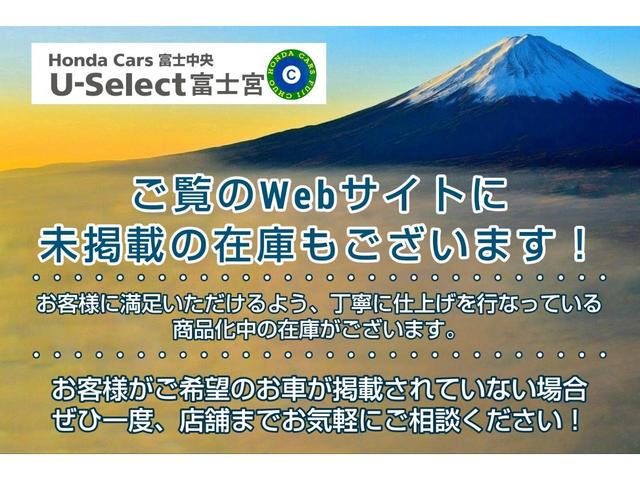 Honda Cars 富士中央
U-Select 富士宮

HONDA CARS FUJI CHUO
C

ご覧のWebサイトに
未掲載の在庫もございます！

お客様に満足いただけるよう、丁寧に仕上げを行なっている商品化中の在庫がございます。

お客様がご希望のお車が掲載されていない場合
ぜひ一度、店舗までお気軽にご相談ください！